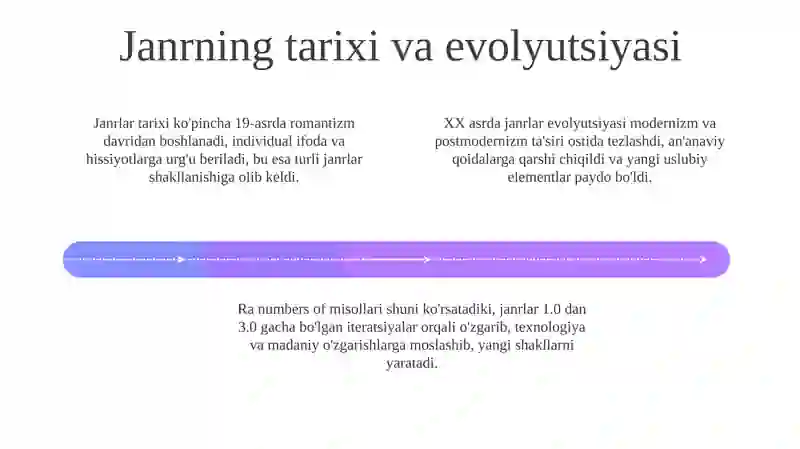 Janrning tarixi va evolyutsiyasi

Janrlar tarixi ko'pincha 19-asrda romantizm davridan boshlanadi, individual ifoda va hissiyotlarga urg'u beriladi, bu esa turli janrlar shakllanishiga olib keldi.

XX asrda janrlar evolyutsiyasi modernizm va postmodernizm ta'siri ostida tezlashdi, an'anaviy qoidalarga qarshi chiqildi va yangi uslubiy elementlar paydo bo'ldi.

Ra numbers of misollari shuni ko'rsatadiki, janrlar 1.0 dan 3.0 gacha bo'lgan iteratsiyalar orqali o'zgarib, texnologiya va madaniy o'zgarishlarga moslashib, yangi shakllarni yaratadi.